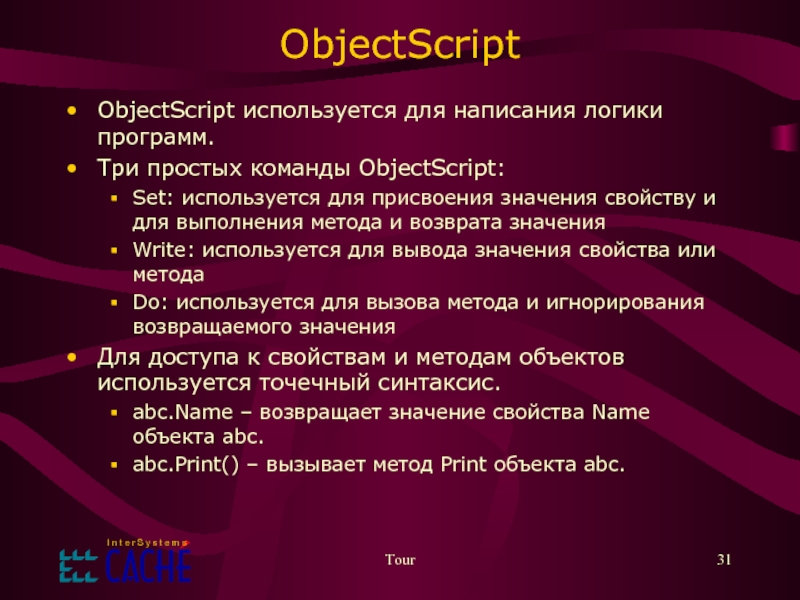 ObjectScript

• ObjectScript используется для написания логики программ.
• Три простых команды ObjectScript:
  ▪ Set: используется для присвоения значения свойству и для выполнения метода и возврата значения
  ▪ Write: используется для вывода значения свойства или метода
  ▪ Do: используется для вызова метода и игнорирования возвращаемого значения
• Для доступа к свойствам и методам объектов используется точечный синтаксис.
  ▪ abc.Name – возвращает значение свойства Name объекта abc.
  ▪ abc.Print() – вызывает метод Print объекта abc.

InterSystems CACHE

Tour

31